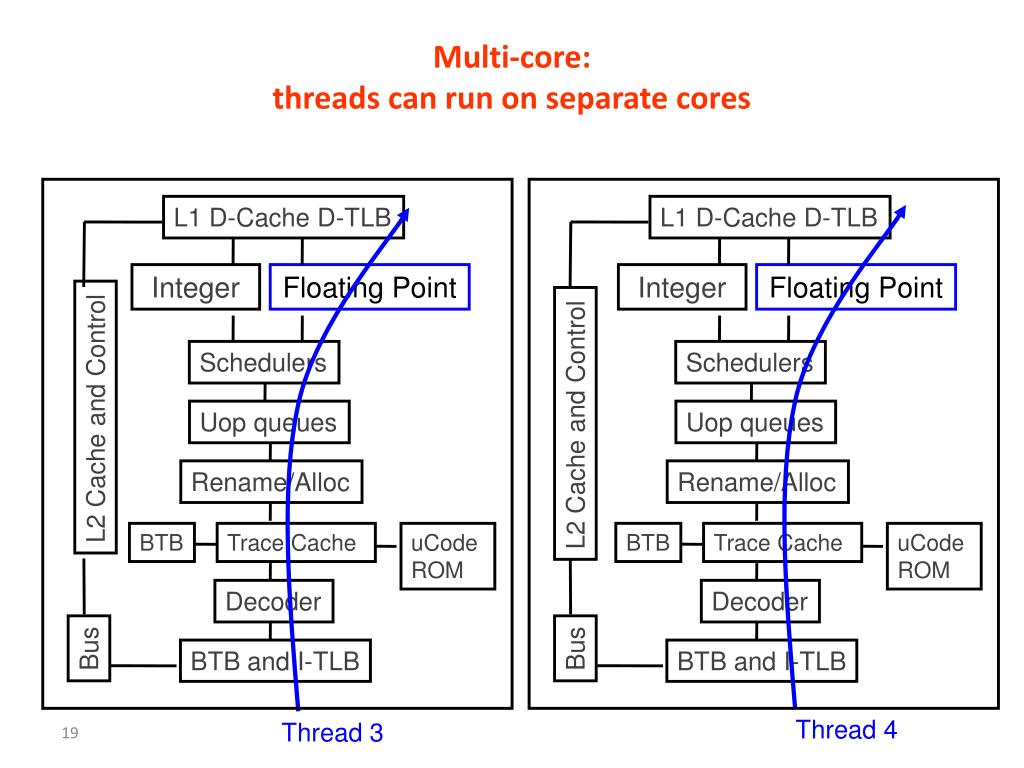 Multi-core:
threads can run on separate cores

L1 D-Cache D-TLB
Integer
Floating Point
L2 Cache and Control
Schedulers
Uop queues
Rename/Alloc
BTB
Trace Cache
uCode ROM
Decoder
Bus
BTB and I-TLB
Thread 3

L1 D-Cache D-TLB
Integer
Floating Point
L2 Cache and Control
Schedulers
Uop queues
Rename/Alloc
BTB
Trace Cache
uCode ROM
Decoder
Bus
BTB and I-TLB
Thread 4

19